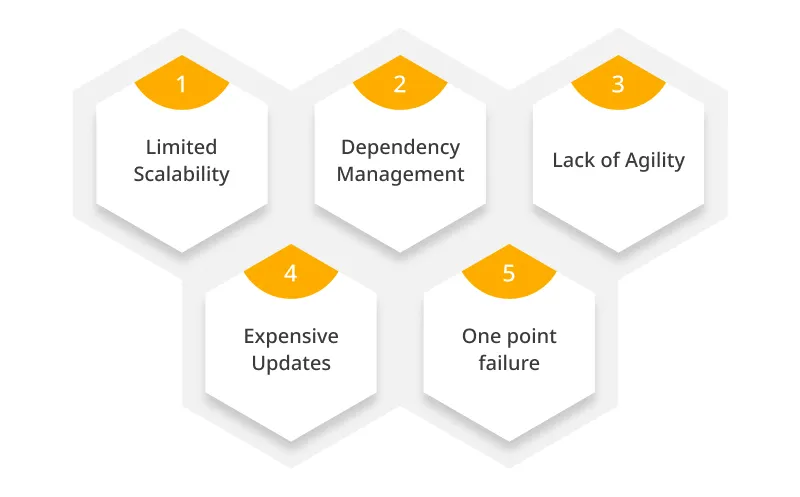 1
Limited Scalability

2
Dependency Management

3
Lack of Agility

4
Expensive Updates

5
One point failure